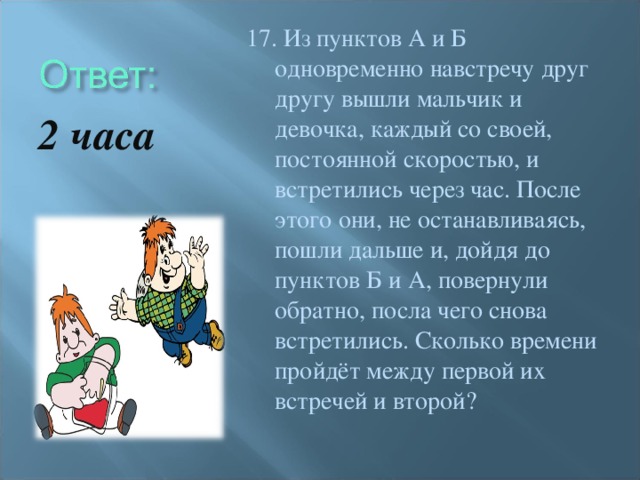 Ответ:

2 часа

17. Из пунктов А и Б одновременно навстречу друг другу вышли мальчик и девочка, каждый со своей, постоянной скоростью, и встретились через час. После этого они, не останавливаясь, пошли дальше и, дойдя до пунктов Б и А, повернули обратно, посла чего снова встретились. Сколько времени пройдёт между первой их встречей и второй?